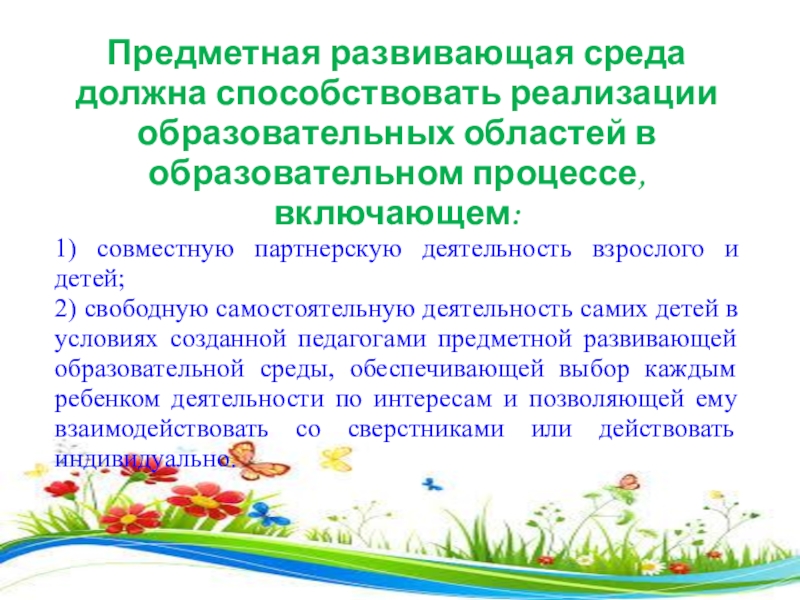 Предметная развивающая среда должна способствовать реализации образовательных областей в образовательном процессе, включающем:

1) совместную партнерскую деятельность взрослого и детей;
2) свободную самостоятельную деятельность самих детей в условиях созданной педагогами предметной развивающей образовательной среды, обеспечивающей выбор каждым ребенком деятельности по интересам и позволяющей ему взаимодействовать со сверстниками или действовать индивидуально.